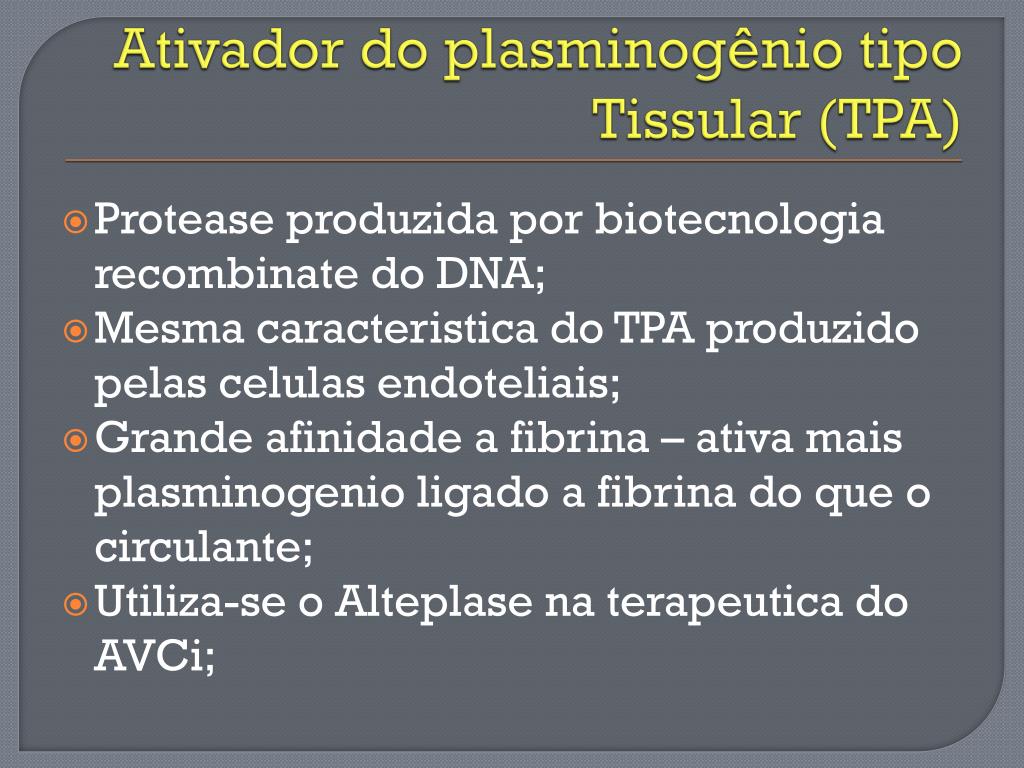 Ativador do plasminogênio tipo Tissular (TPA)

Protease produzida por biotecnologia recombinate do DNA;

Mesma caracteristica do TPA produzido pelas celulas endoteliais;

Grande afinidade a fibrina – ativa mais plasminogenio ligado a fibrina do que o circulante;

Utiliza-se o Alteplase na terapeutica do AVCi;